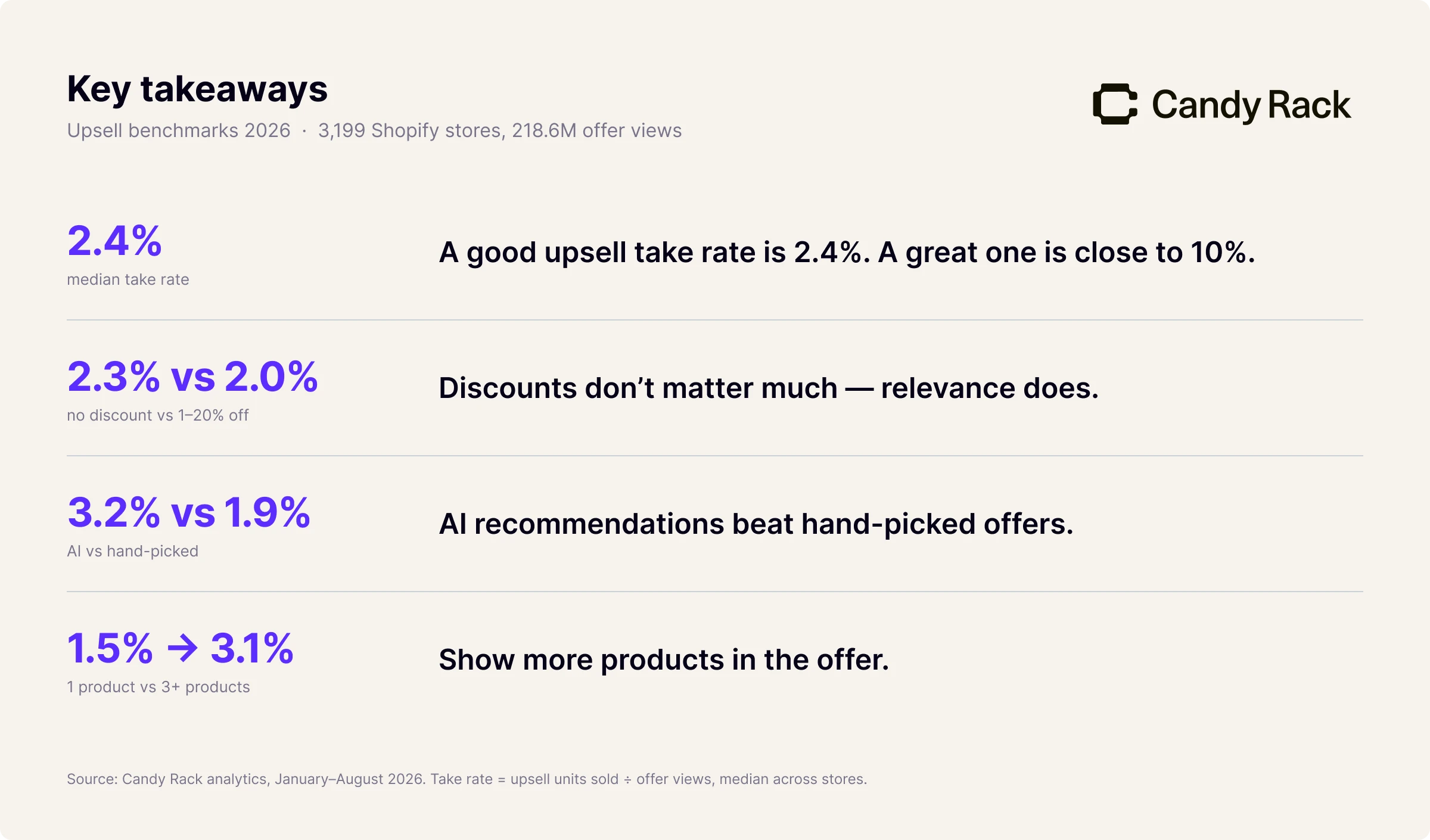 Key takeaways

Upsell benchmarks 2026 · 3,199 Shopify stores, 218.6M offer views

Candy Rack

2.4%
median take rate

A good upsell take rate is 2.4%. A great one is close to 10%.

2.3% vs 2.0%
no discount vs 1–20% off

Discounts don't matter much — relevance does.

3.2% vs 1.9%
AI vs hand-picked

AI recommendations beat hand-picked offers.

1.5% → 3.1%
1 product vs 3+ products

Show more products in the offer.

Source: Candy Rack analytics, January–August 2026. Take rate = upsell units sold ÷ offer views, median across stores.